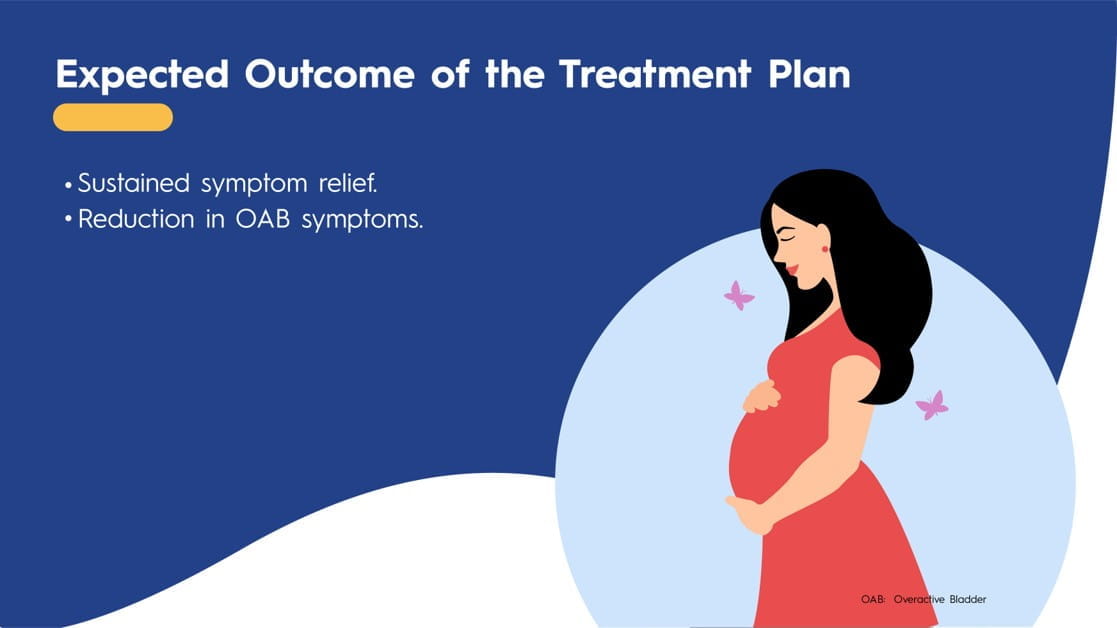 Expected Outcome of the Treatment Plan

• Sustained symptom relief.
• Reduction in OAB symptoms.

OAB: Overactive Bladder